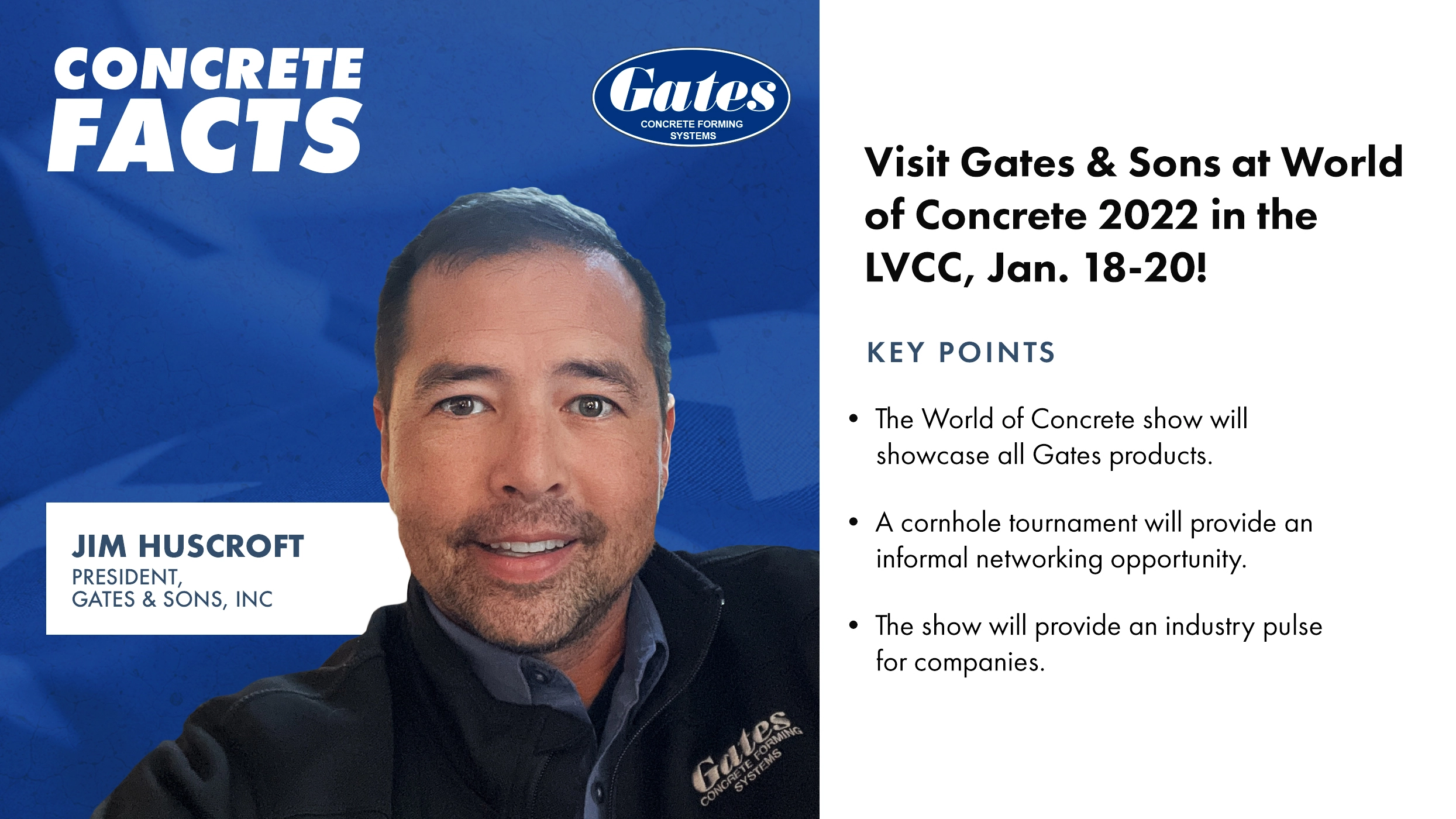 CONCRETE FACTS

Gates
CONCRETE FORMING SYSTEMS

JIM HUSCROFT
PRESIDENT,
GATES & SONS, INC

Gates
CONCRETE FORMING SYSTEMS

Visit Gates & Sons at World of Concrete 2022 in the LVCC, Jan. 18-20!

KEY POINTS

• The World of Concrete show will showcase all Gates products.

• A cornhole tournament will provide an informal networking opportunity.

• The show will provide an industry pulse for companies.